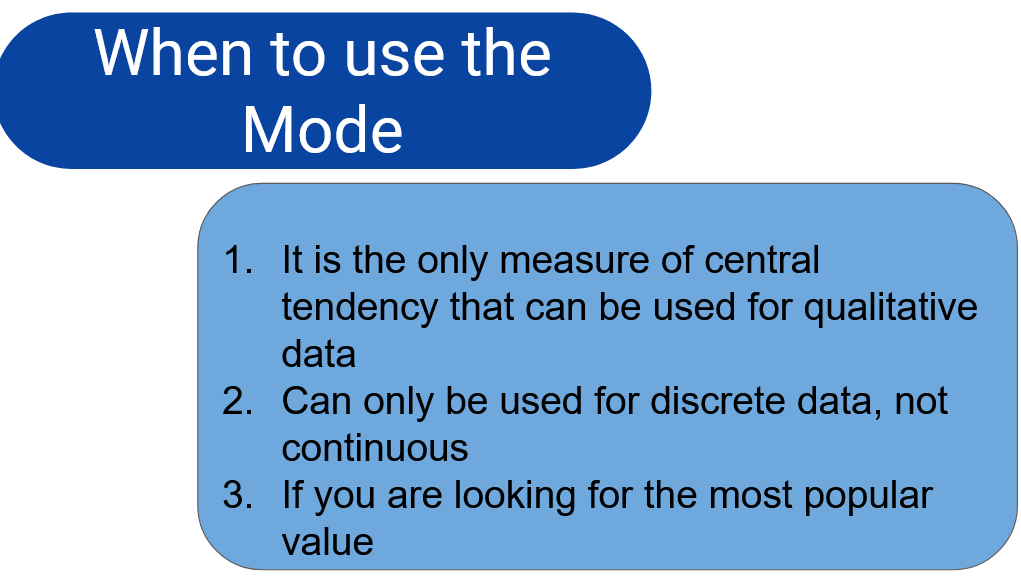 When to use the Mode

1. It is the only measure of central tendency that can be used for qualitative data
2. Can only be used for discrete data, not continuous
3. If you are looking for the most popular value